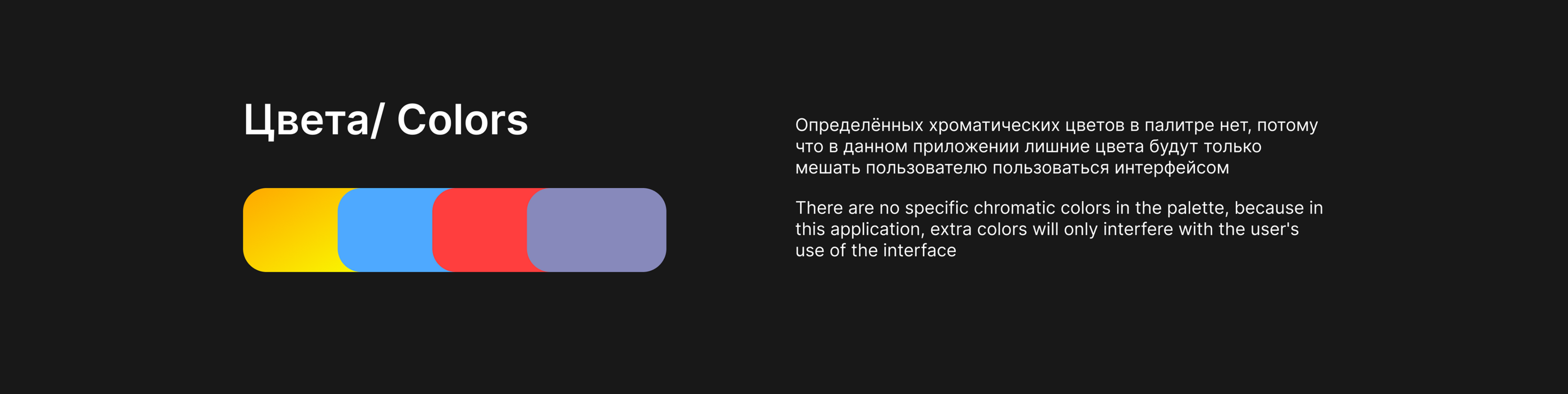 Цвета/ Colors

Определённых хроматических цветов в палитре нет, потому что в данном приложении лишние цвета будут только мешать пользователю пользоваться интерфейсом

There are no specific chromatic colors in the palette, because in this application, extra colors will only interfere with the user's use of the interface